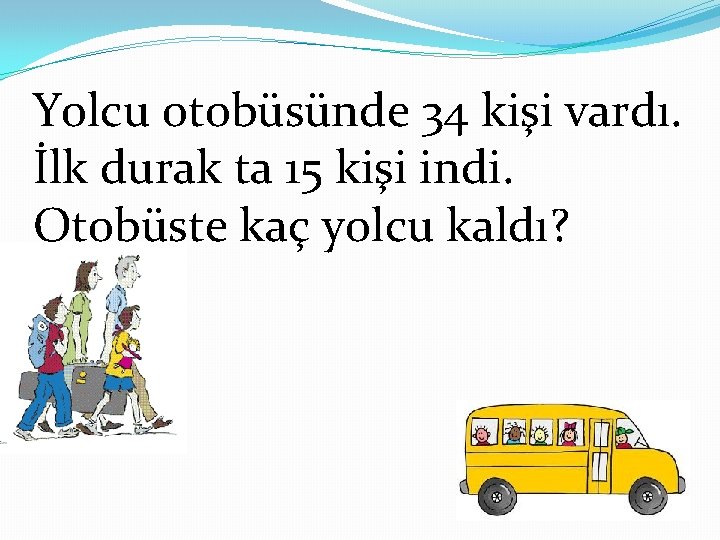 Yolcu otobüsünde 34 kişi vardı. İlk durak ta 15 kişi indi. Otobüste kaç yolcu kaldı?